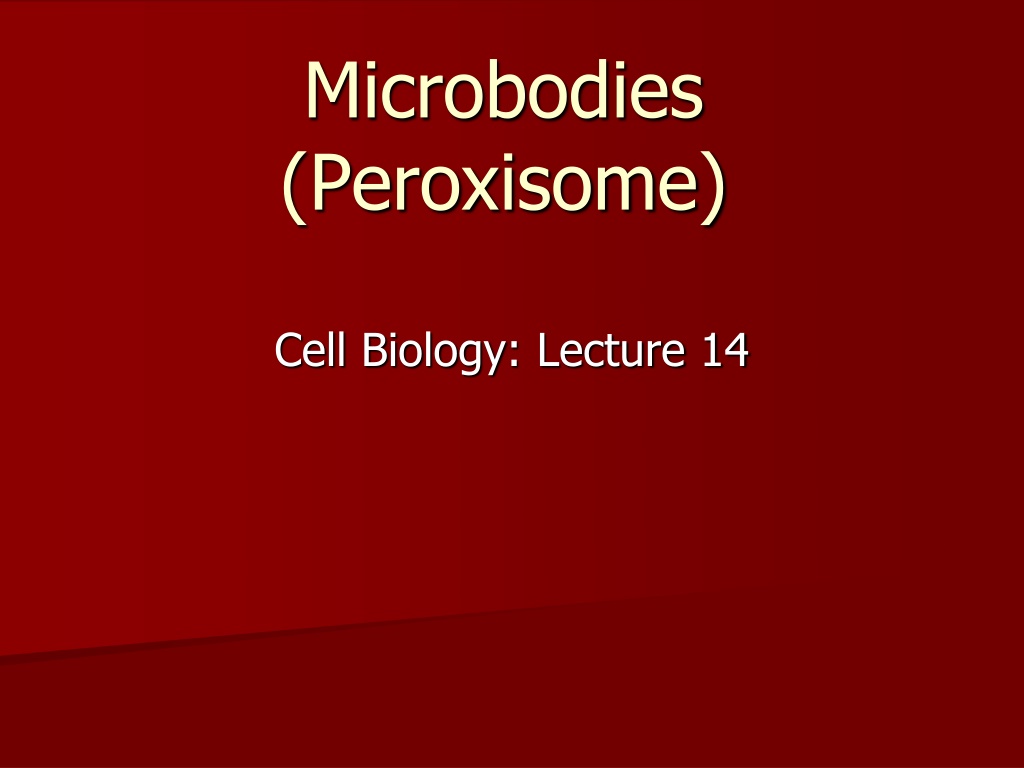 Microbodies
(Peroxisome)

Cell Biology: Lecture 14